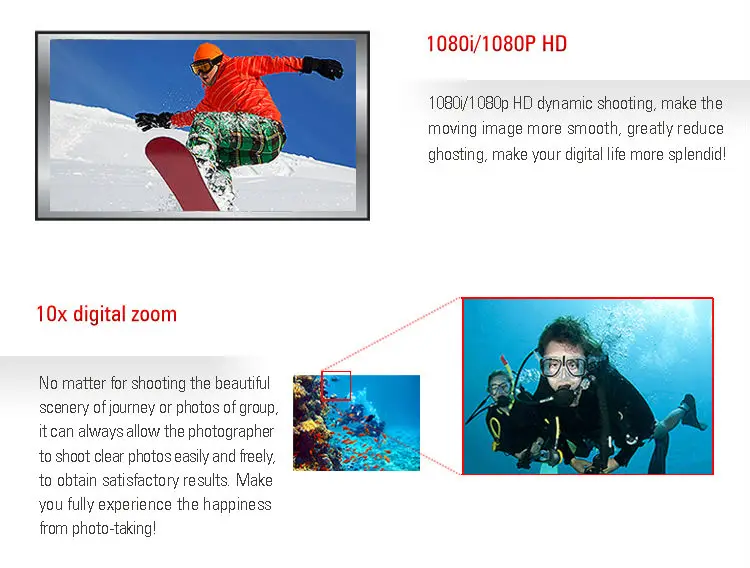 1080i/1080P HD

1080i/1080p HD dynamic shooting, make the moving image more smooth, greatly reduce ghosting, make your digital life more splendid!

10x digital zoom

No matter for shooting the beautiful scenery of journey or photos of group, it can always allow the photographer to shoot clear photos easily and freely, to obtain satisfactory results. Make you fully experience the happiness from photo-taking!